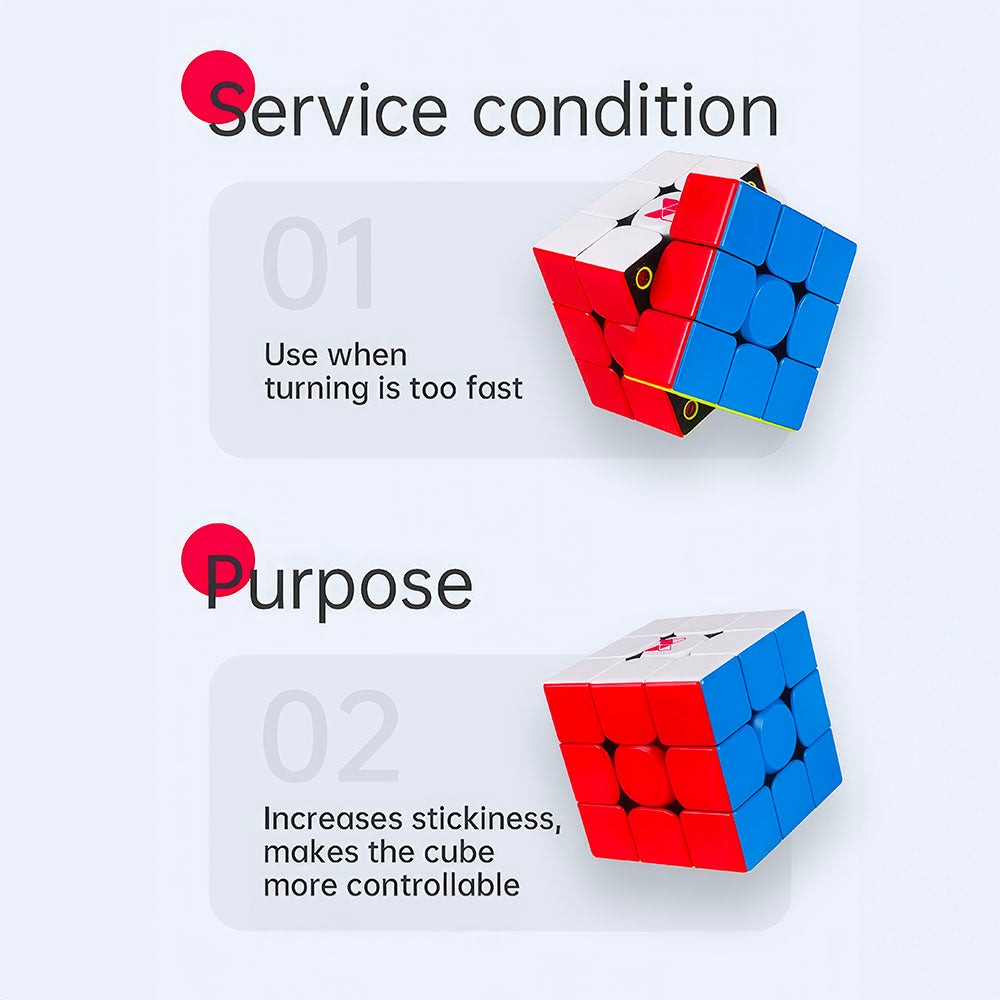 Service condition

01

Use when turning is too fast

Purpose

02

Increases stickiness, makes the cube more controllable